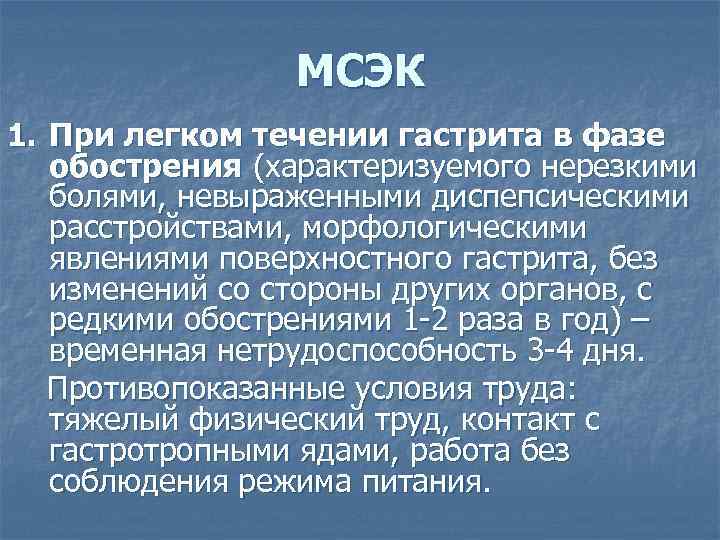 МСЭК

1. При легком течении гастрита в фазе обострения (характеризуемого нерезкими болями, невыраженными диспепсическими расстройствами, морфологическими явлениями поверхностного гастрита, без изменений со стороны других органов, с редкими обострениями 1-2 раза в год) – временная нетрудоспособность 3-4 дня.

Противопоказанные условия труда: тяжелый физический труд, контакт с гастротропными ядами, работа без соблюдения режима питания.